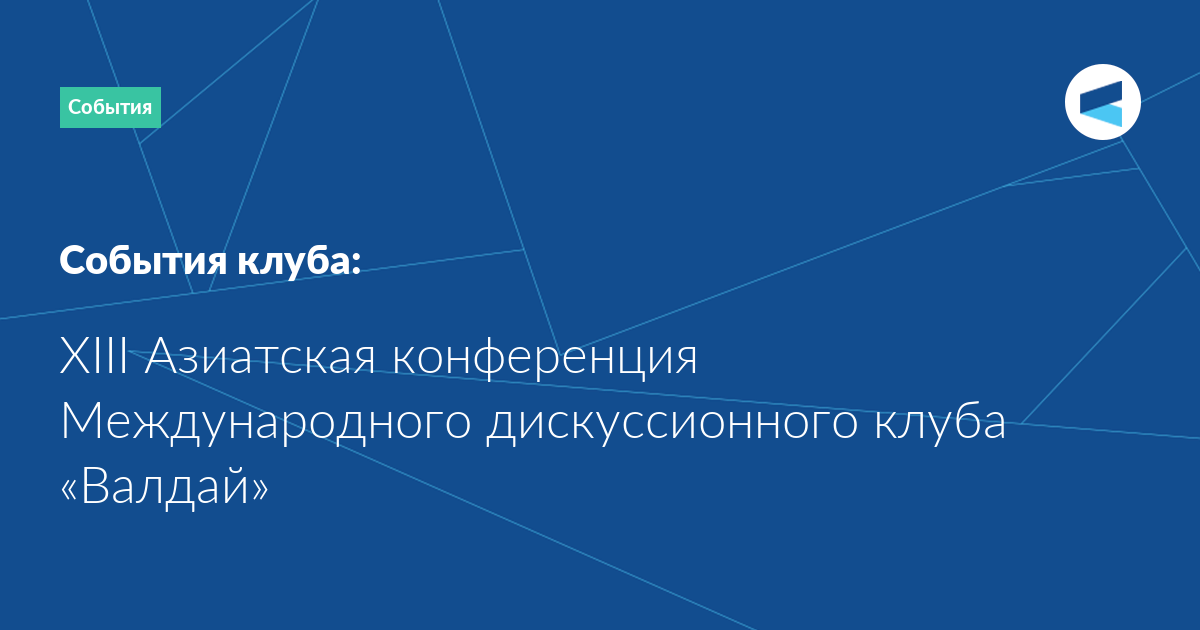 События

События клуба:

XIII Азиатская конференция Международного дискуссионного клуба «Валдай»